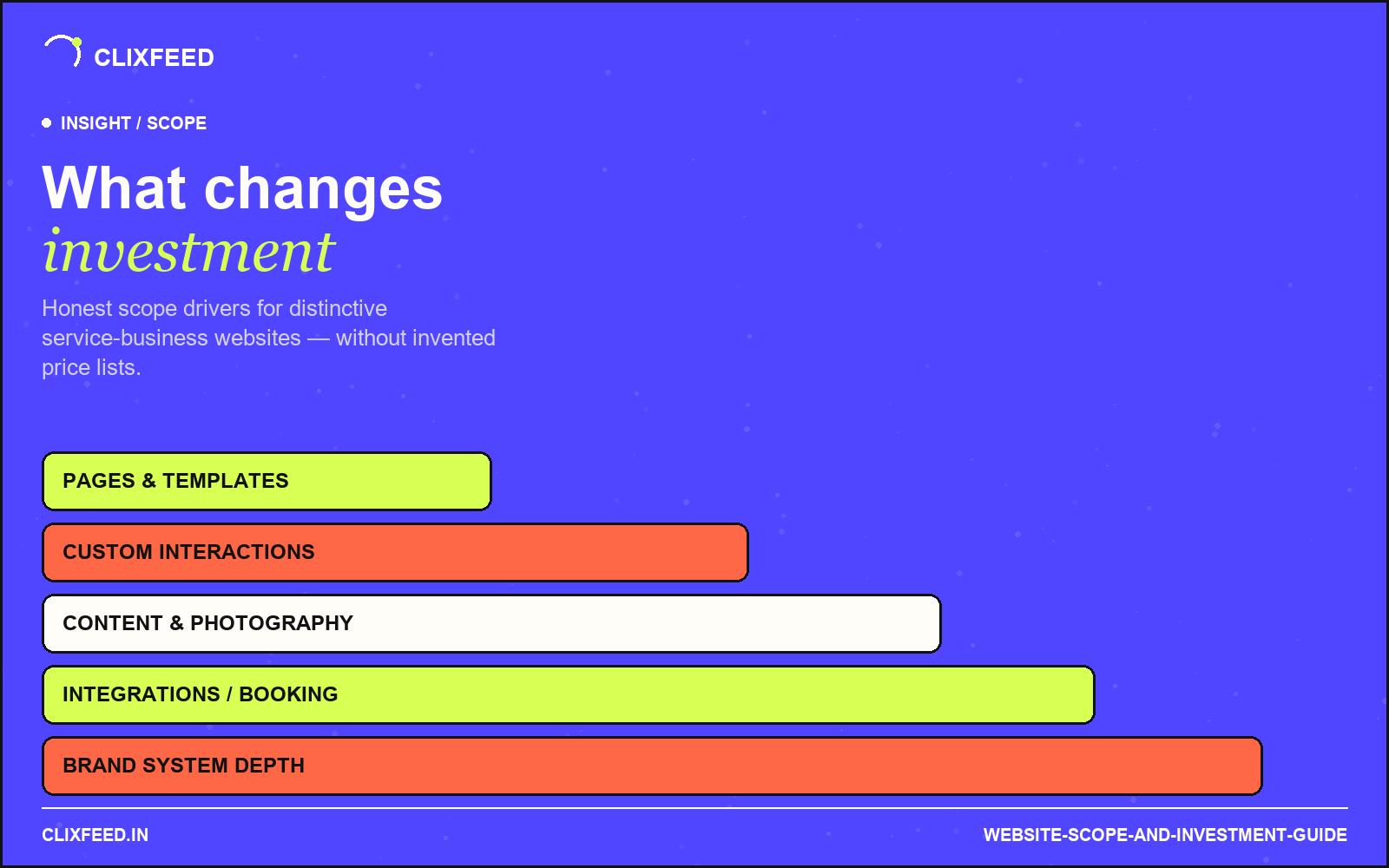 CLIXFEED

INSIGHT / SCOPE

What changes
investment

Honest scope drivers for distinctive service-business websites — without invented price lists.

PAGES & TEMPLATES

CUSTOM INTERACTIONS

CONTENT & PHOTOGRAPHY

INTEGRATIONS / BOOKING

BRAND SYSTEM DEPTH

CLIXFEED.IN

WEBSITE-SCOPE-AND-INVESTMENT-GUIDE